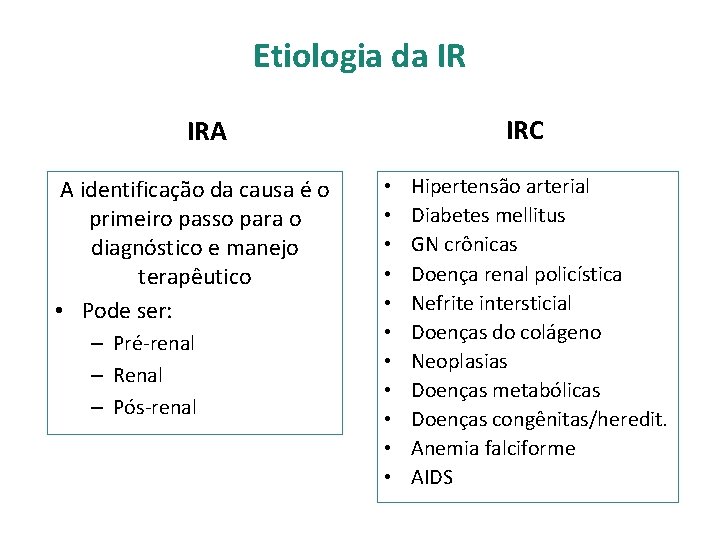 Etiologia da IR

IRA

A identificação da causa é o primeiro passo para o diagnóstico e manejo terapêutico

• Pode ser:
– Pré-renal
– Renal
– Pós-renal

IRC

• Hipertensão arterial
• Diabetes mellitus
• GN crônicas
• Doença renal policística
• Nefrite intersticial
• Doenças do colágeno
• Neoplasias
• Doenças metabólicas
• Doenças congênitas/heredit.
• Anemia falciforme
• AIDS